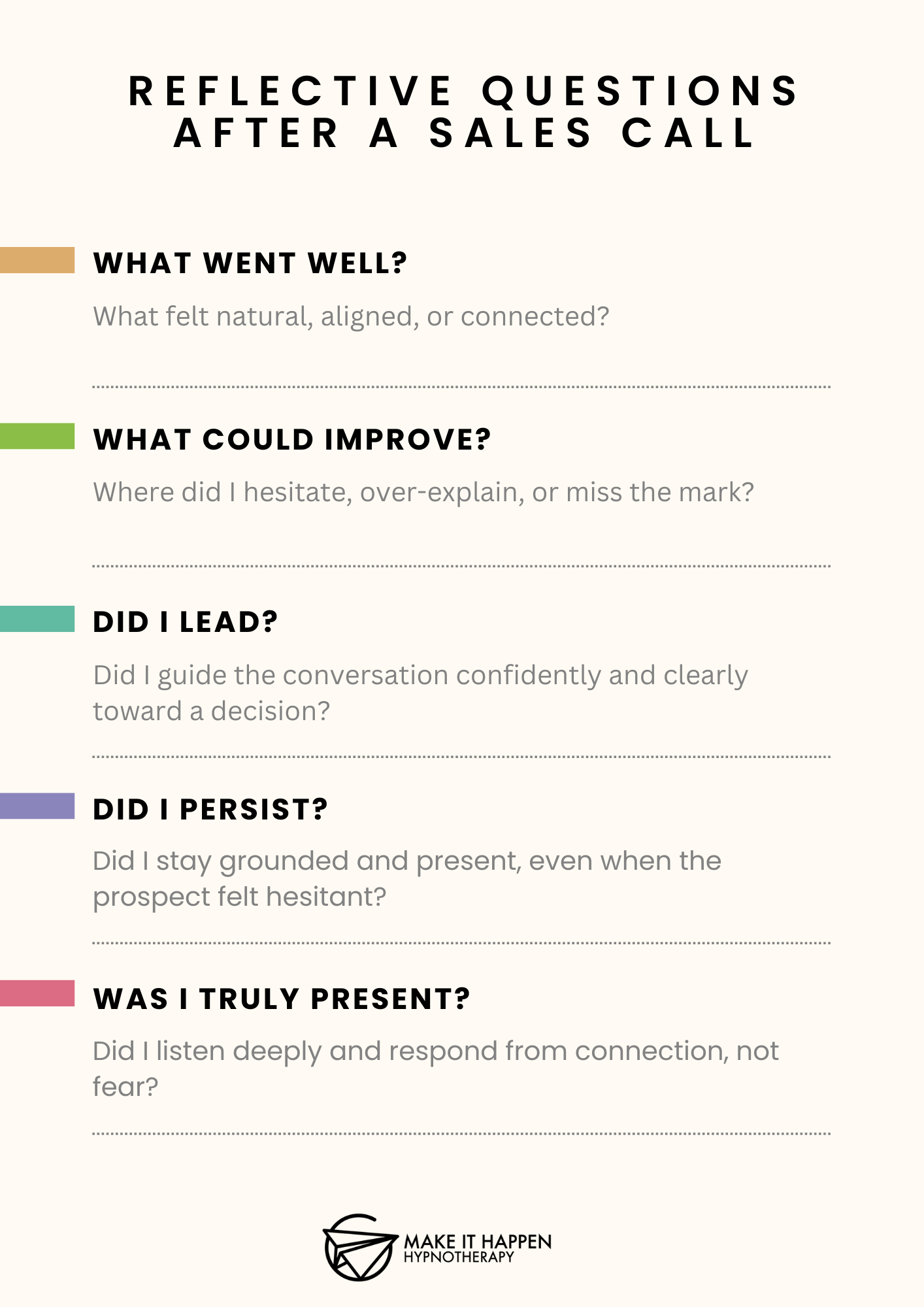 REFLECTIVE QUESTIONS AFTER A SALES CALL

WHAT WENT WELL?

What felt natural, aligned, or connected?

WHAT COULD IMPROVE?

Where did I hesitate, over-explain, or miss the mark?

DID I LEAD?

Did I guide the conversation confidently and clearly toward a decision?

DID I PERSIST?

Did I stay grounded and present, even when the prospect felt hesitant?

WAS I TRULY PRESENT?

Did I listen deeply and respond from connection, not fear?

MAKE IT HAPPEN
HYPNOTHERAPY